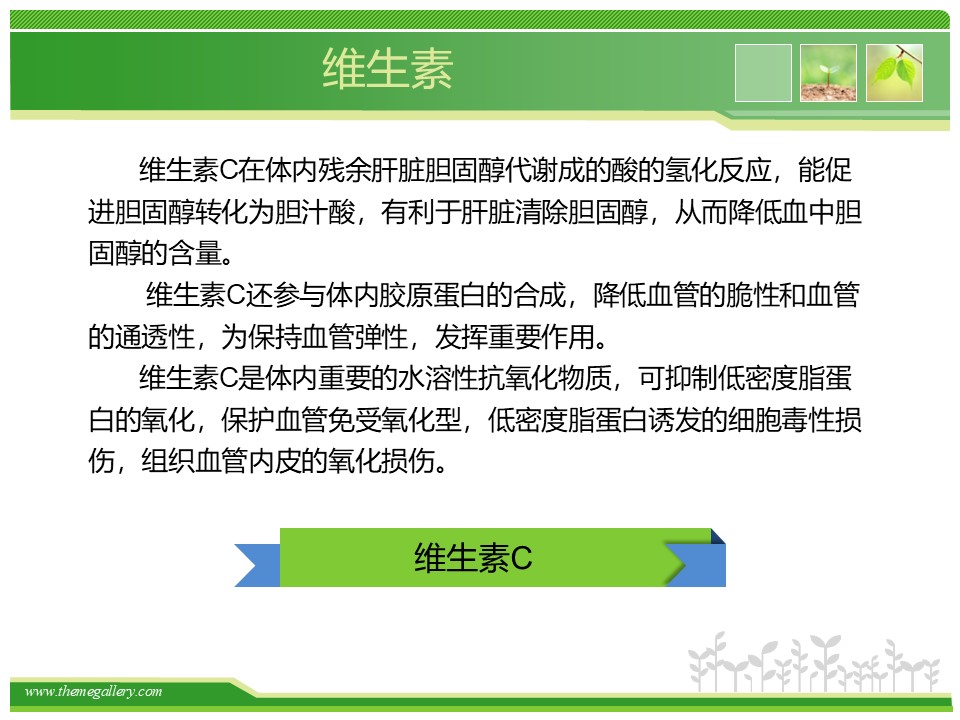 维生素

维生素C在体内残余肝脏胆固醇代谢成的酸的氢化反应，能促进胆固醇转化为胆汁酸，有利于肝脏清除胆固醇，从而降低血中胆固醇的含量。

维生素C还参与体内胶原蛋白的合成，降低血管的脆性和血管的通透性，为保持血管弹性，发挥重要作用。

维生素C是体内重要的水溶性抗氧化物质，可抑制低密度脂蛋白的氧化，保护血管免受氧化型，低密度脂蛋白诱发的细胞毒性损伤，组织血管内皮的氧化损伤。

维生素C

www.themegallery.com